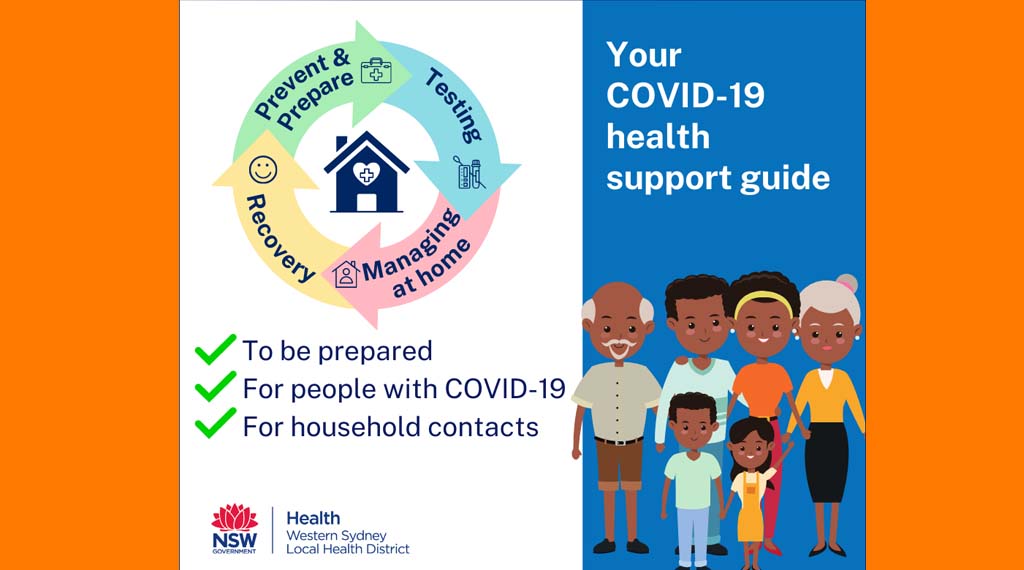 Prevent & Prepare

Testing

Managing at home

Recovery

To be prepared

For people with COVID-19

For household contacts

NSW GOVERNMENT

Health
Western Sydney
Local Health District

Your COVID-19 health support guide